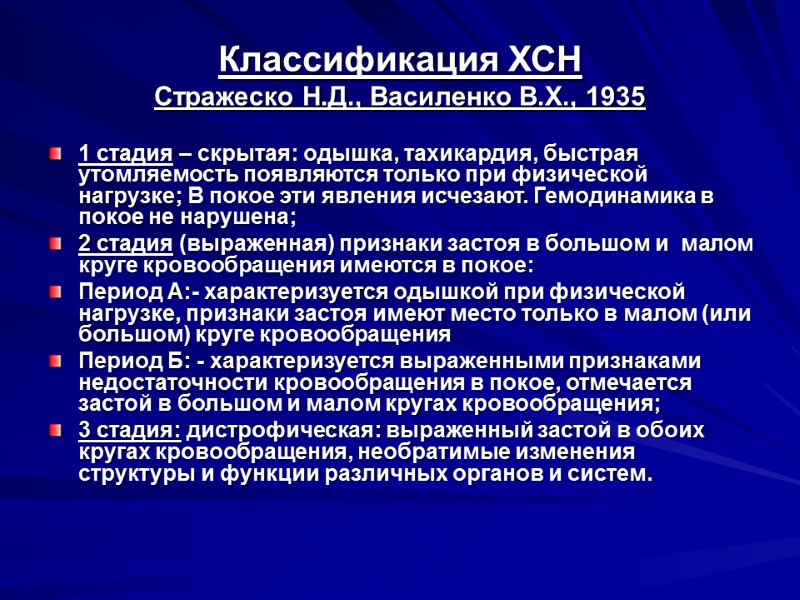 Классификация ХСН
Стражеско Н.Д., Василенко В.Х., 1935

1 стадия – скрытая: одышка, тахикардия, быстрая утомляемость появляются только при физической нагрузке; В покое эти явления исчезают. Гемодинамика в покое не нарушена;

2 стадия (выраженная) признаки застоя в большом и малом круге кровообращения имеются в покое:

Период А:- характеризуется одышкой при физической нагрузке, признаки застоя имеют место только в малом (или большом) круге кровообращения

Период Б: - характеризуется выраженными признаками недостаточности кровообращения в покое, отмечается застой в большом и малом кругах кровообращения;

3 стадия: дистрофическая: выраженный застой в обоих кругах кровообращения, необратимые изменения структуры и функции различных органов и систем.